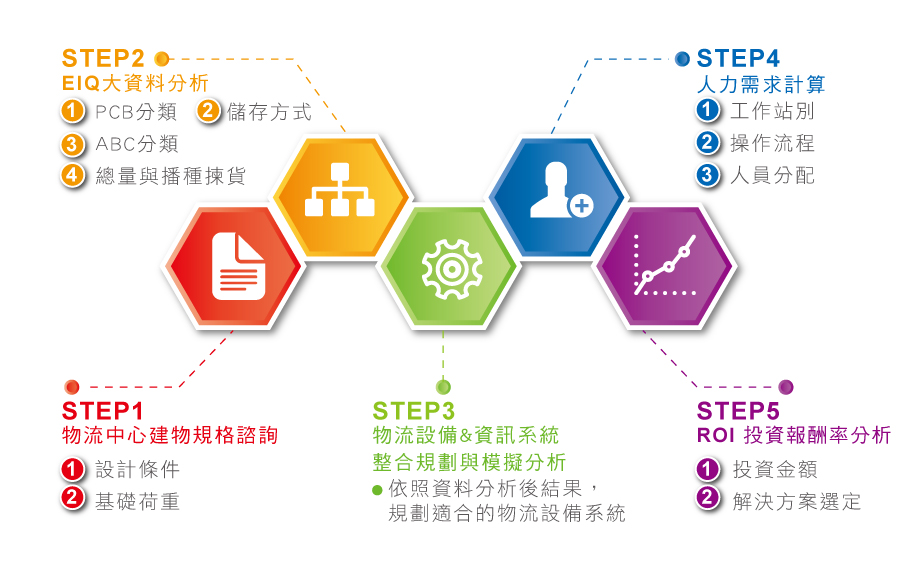 STEP2
EIQ大資料分析
1 PCB分類 2 儲存方式
3 ABC分類
4 總量與播種揀貨

STEP4
人力需求計算
1 工作站別
2 操作流程
3 人員分配

STEP1
物流中心建物規格諮詢
1 設計條件
2 基礎荷重

STEP3
物流設備&資訊系統
整合規劃與模擬分析
依照資料分析後結果，規劃適合的物流設備系統

STEP5
ROI 投資報酬率分析
1 投資金額
2 解決方案選定